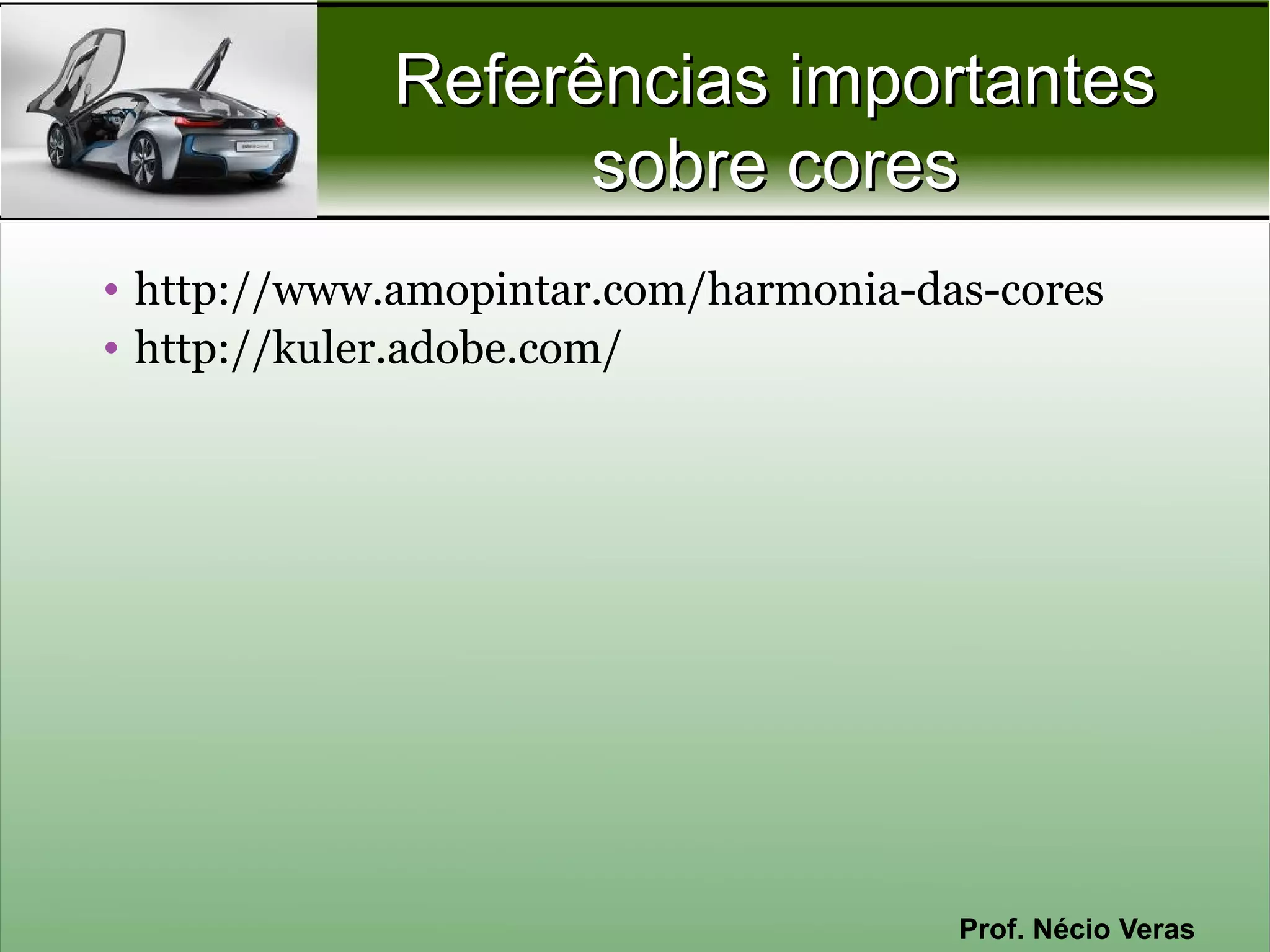 Referências importantes sobre cores

• http://www.amopintar.com/harmonia-das-cores
• http://kuler.adobe.com/

Prof. Nécio Veras